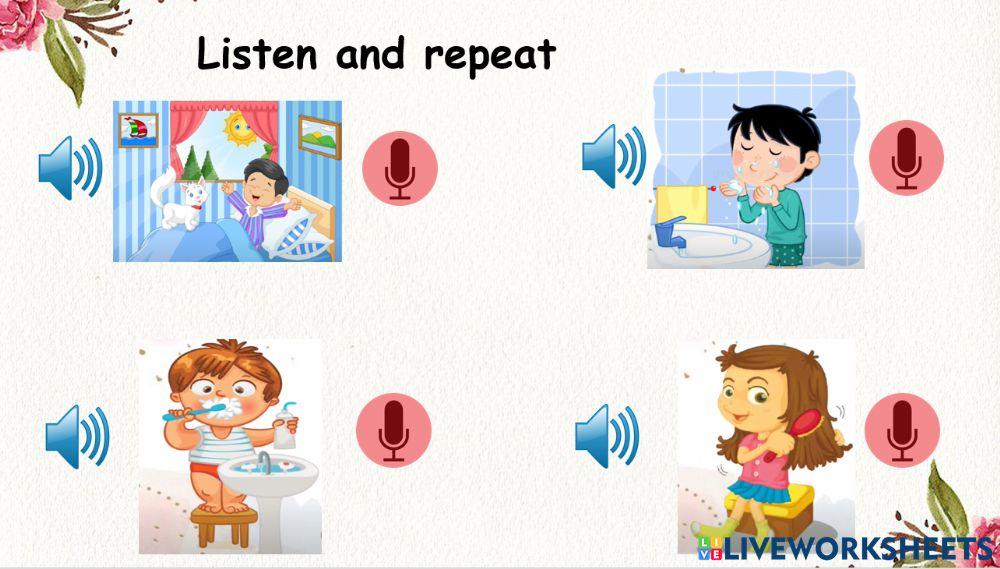 Listen and repeat

LIVEWORKSHEETS